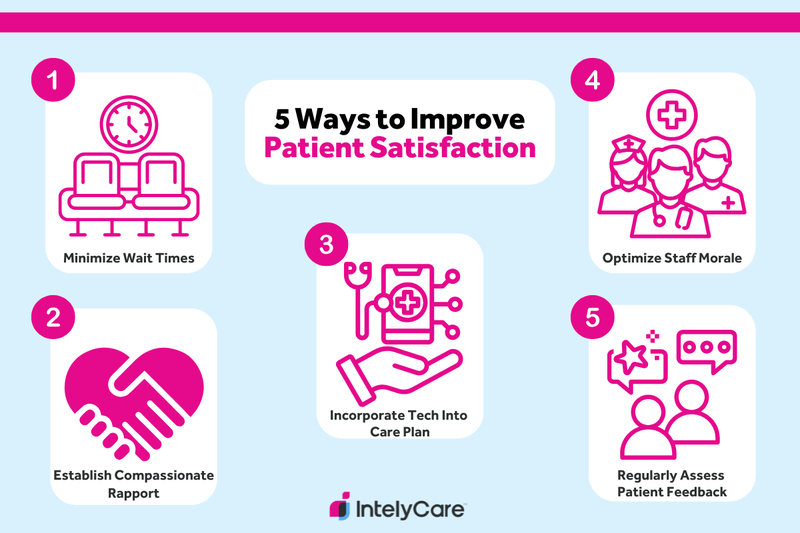 5 Ways to Improve
Patient Satisfaction

1
Minimize Wait Times

2
Establish Compassionate Rapport

3
Incorporate Tech Into Care Plan

4
Optimize Staff Morale

5
Regularly Assess Patient Feedback

IntelyCare